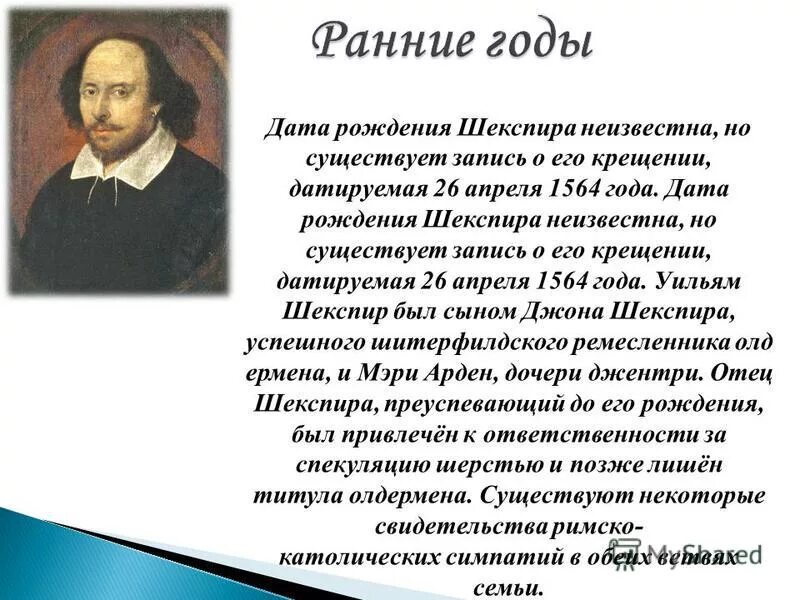 Ранние годы

Дата рождения Шекспира неизвестна, но существует запись о его крещении, датируемая 26 апреля 1564 года. Дата рождения Шекспира неизвестна, но существует запись о его крещении, датируемая 26 апреля 1564 года. Уильям Шекспир был сыном Джона Шекспира, успешного шитерфилдского ремесленника олд ермена, и Мэри Арден, дочери джентри. Отец Шекспира, преуспевающий до его рождения, был привлечён к ответственности за спекуляцию шерстью и позже лишён титула олдермена. Существуют некоторые свидетельства римско-католических симпатий в обеих ветвях семьи.

MyShared